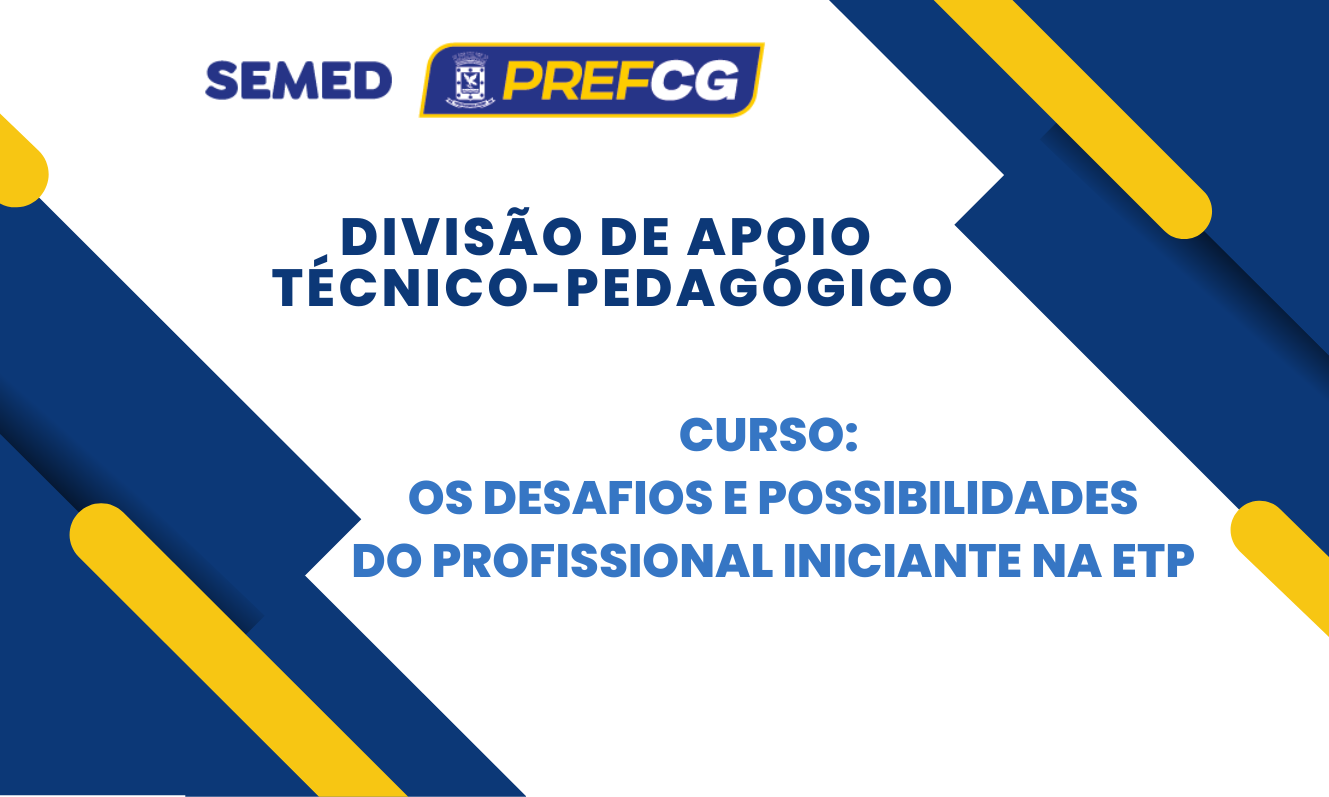 SEMED PREFCG

DIVISÃO DE APOIO TÉCNICO-PEDAGÓGICO

CURSO:
OS DESAFIOS E POSSIBILIDADES
DO PROFISSIONAL INICIANTE NA ETP